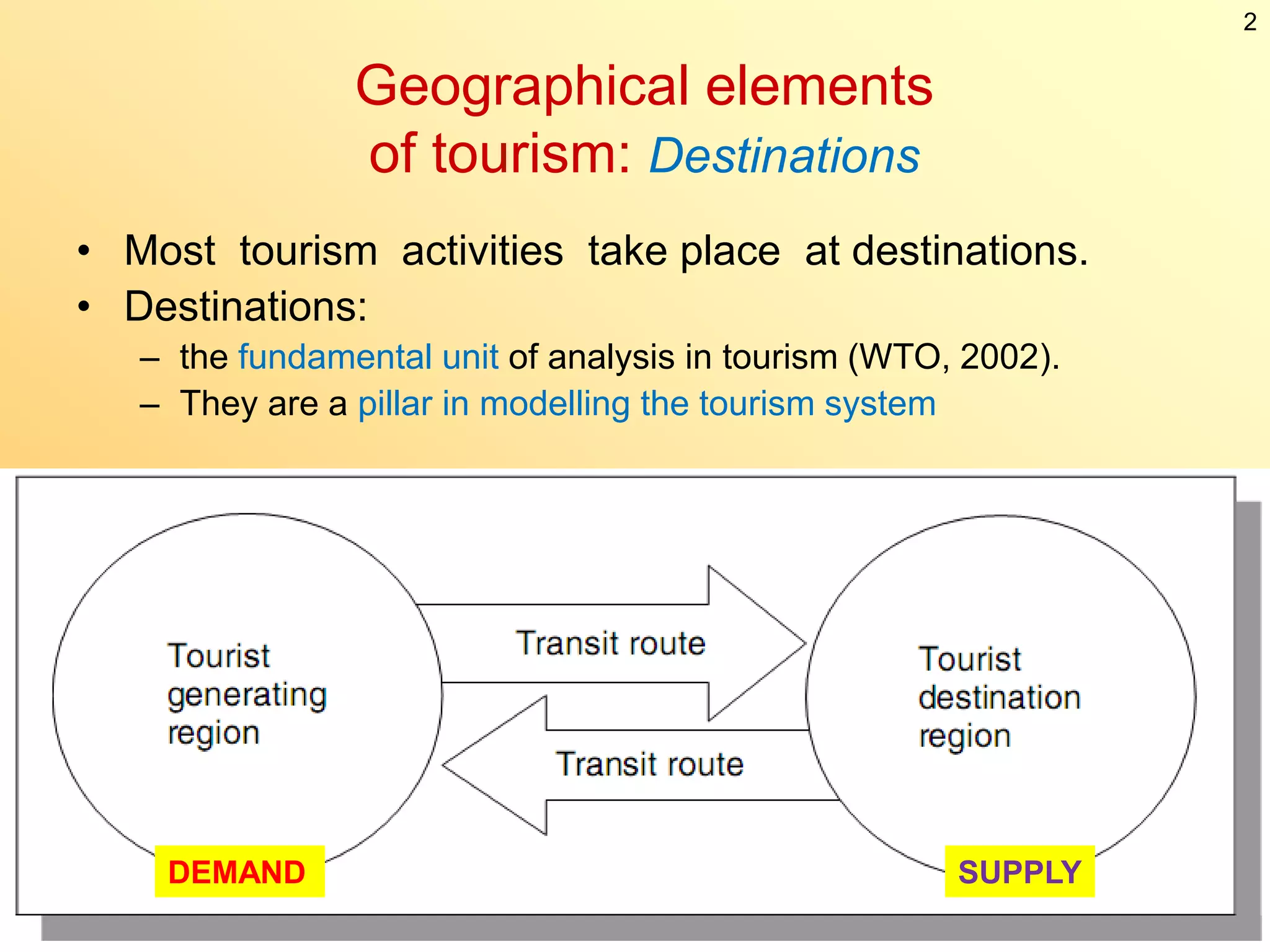 2

Geographical elements of tourism: Destinations

• Most tourism activities take place at destinations.
• Destinations:
– the fundamental unit of analysis in tourism (WTO, 2002).
– They are a pillar in modelling the tourism system

Tourist generating region

Transit route

Transit route

Tourist destination region

DEMAND

SUPPLY